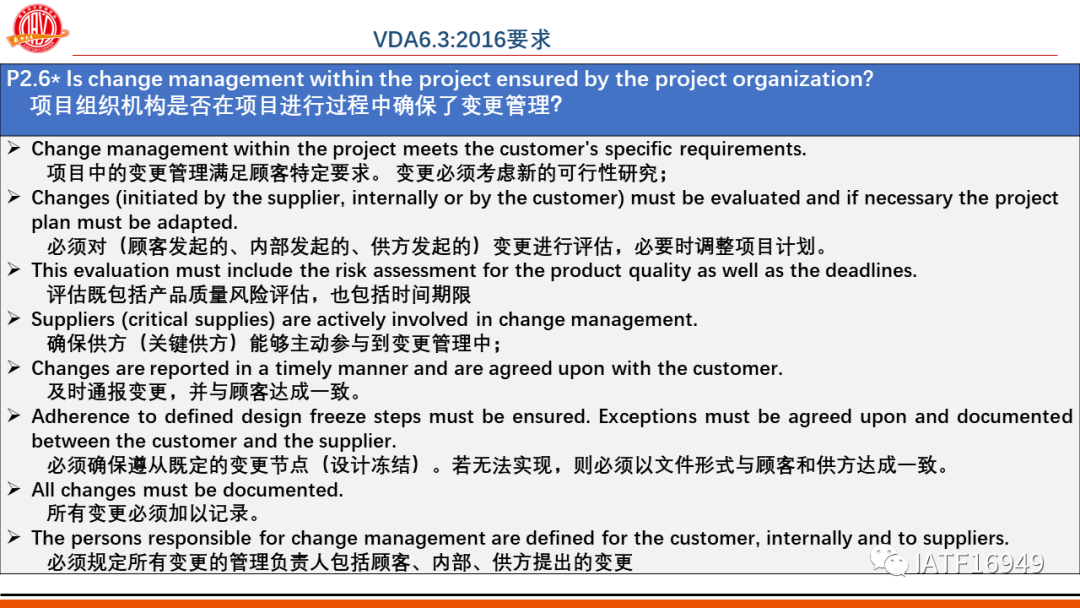 VDA6.3:2016要求

P2.6* Is change management within the project ensured by the project organization?
项目组织机构是否在项目进行过程中确保了变更管理?

➢ Change management within the project meets the customer's specific requirements.
项目中的变更管理满足顾客特定要求。 变更必须考虑新的可行性研究;
➢ Changes (initiated by the supplier, internally or by the customer) must be evaluated and if necessary the project plan must be adapted.
必须对（顾客发起的、内部发起的、供方发起的）变更进行评估，必要时调整项目计划。
➢ This evaluation must include the risk assessment for the product quality as well as the deadlines.
评估既包括产品质量风险评估，也包括时间期限
➢ Suppliers (critical supplies) are actively involved in change management.
确保供方（关键供方）能够主动参与到变更管理中;
➢ Changes are reported in a timely manner and are agreed upon with the customer.
及时通报变更，并与顾客达成一致。
➢ Adherence to defined design freeze steps must be ensured. Exceptions must be agreed upon and documented between the customer and the supplier.
必须确保遵从既定的变更节点（设计冻结）。若无法实现，则必须以文件形式与顾客和供方达成一致。
➢ All changes must be documented.
所有变更必须加以记录。
➢ The persons responsible for change management are defined for the customer, internally and to suppliers.
必须规定所有变更的管理负责人包括顾客、内部、供方提出的变更

IATF16949